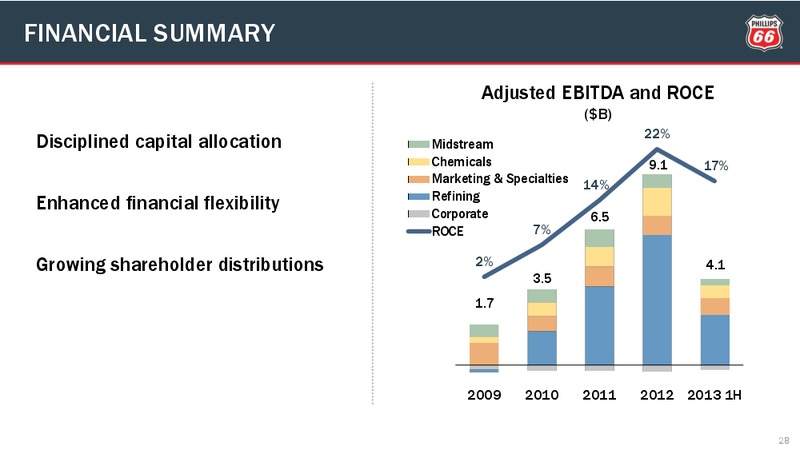 FINANCIAL SUMMARY

PHILLIPS 66

Disciplined capital allocation

Enhanced financial flexibility

Growing shareholder distributions

Adjusted EBITDA and ROCE
($B)

Midstream
Chemicals
Marketing & Specialties
Refining
Corporate
ROCE

2%
7%
14%
22%
17%

1.7
3.5
6.5
9.1
4.1

2009 2010 2011 2012 2013 1H

28